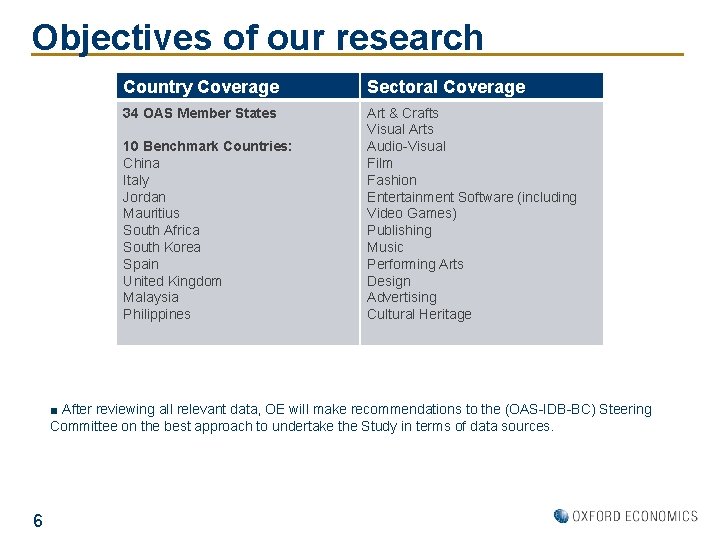 Objectives of our research

| Country Coverage | Sectoral Coverage |
|---|---|
| 34 OAS Member States<br><br>10 Benchmark Countries:<br>China<br>Italy<br>Jordan<br>Mauritius<br>South Africa<br>South Korea<br>Spain<br>United Kingdom<br>Malaysia<br>Philippines | Art & Crafts<br>Visual Arts<br>Audio-Visual<br>Film<br>Fashion<br>Entertainment Software (including Video Games)<br>Publishing<br>Music<br>Performing Arts<br>Design<br>Advertising<br>Cultural Heritage |

■ After reviewing all relevant data, OE will make recommendations to the (OAS-IDB-BC) Steering Committee on the best approach to undertake the Study in terms of data sources.

6

OXFORD ECONOMICS